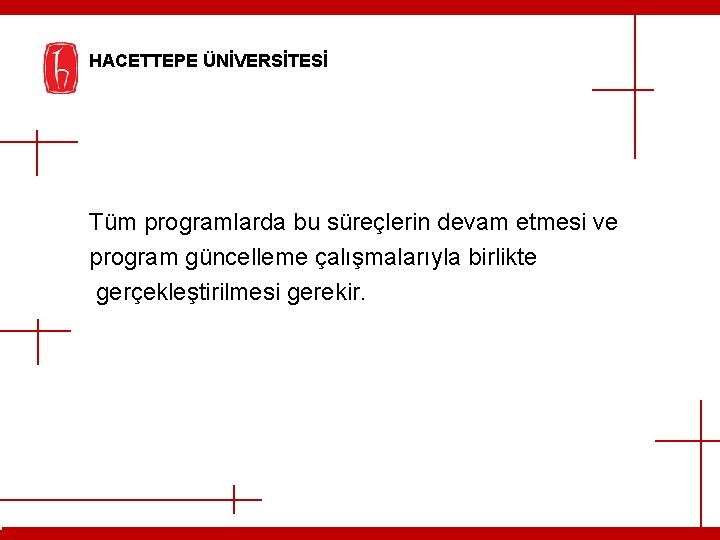 HACETTEPE ÜNİVERSİTESİ

Tüm programlarda bu süreçlerin devam etmesi ve program güncelleme çalışmalarıyla birlikte gerçekleştirilmesi gerekir.